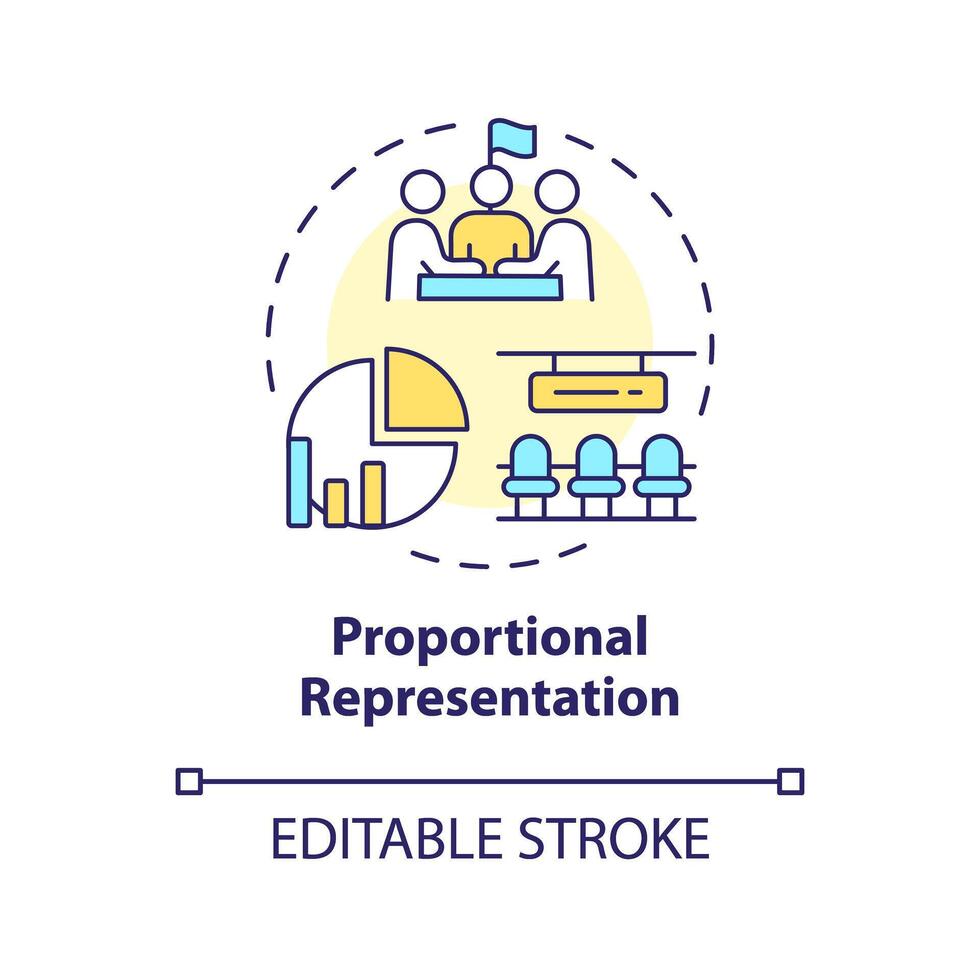 Proportional Representation

EDITABLE STROKE